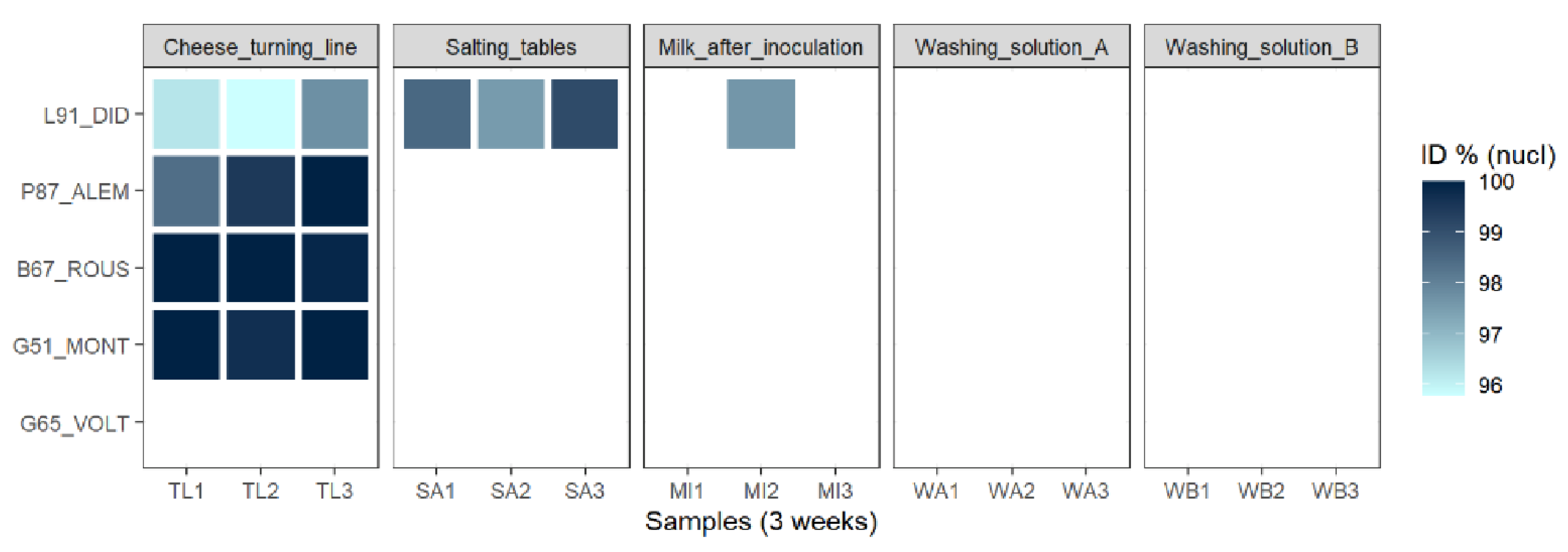 Cheese_turning_line
Salting_tables
Milk_after_inoculation
Washing_solution_A
Washing_solution_B

L91_DID
P87_ALEM
B67_ROUS
G51_MONT
G65_VOLT

TL1 TL2 TL3
SA1 SA2 SA3
MI1 MI2 MI3
WA1 WA2 WA3
WB1 WB2 WB3

Samples (3 weeks)

ID % (nucl)
100
99
98
97
96